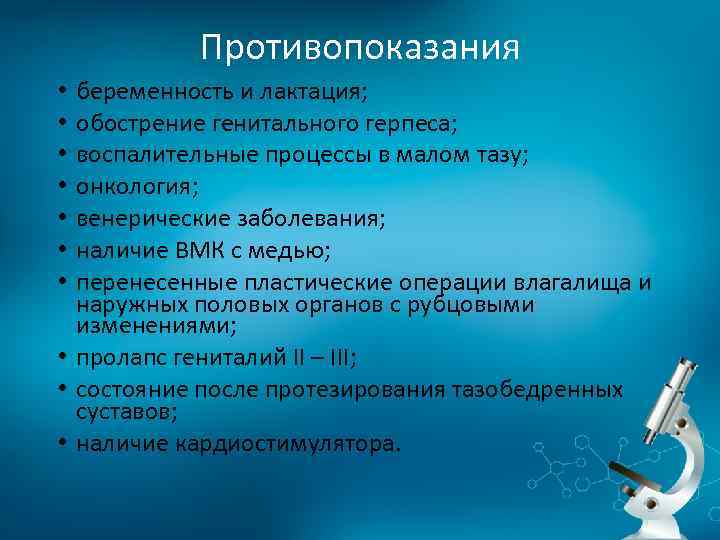 Противопоказания

• беременность и лактация;
• обострение генитального герпеса;
• воспалительные процессы в малом тазу;
• онкология;
• венерические заболевания;
• наличие ВМК с медью;
• перенесенные пластические операции влагалища и наружных половых органов с рубцовыми изменениями;
• пролапс гениталий II – III;
• состояние после протезирования тазобедренных суставов;
• наличие кардиостимулятора.